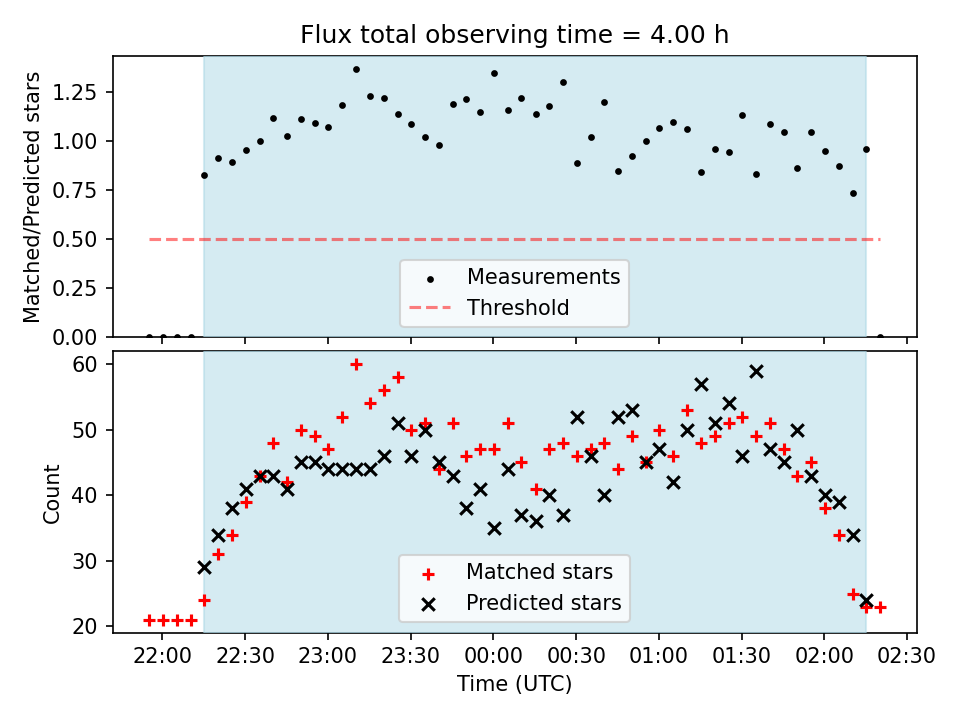 Flux total observing time = 4.00 h

Matched/Predicted stars

1.25
1.00
0.75
0.50
0.25
0.00

Measurements
Threshold

Count

60
50
40
30
20

Matched stars
Predicted stars

22:00 22:30 23:00 23:30 00:00 00:30 01:00 01:30 02:00 02:30

Time (UTC)